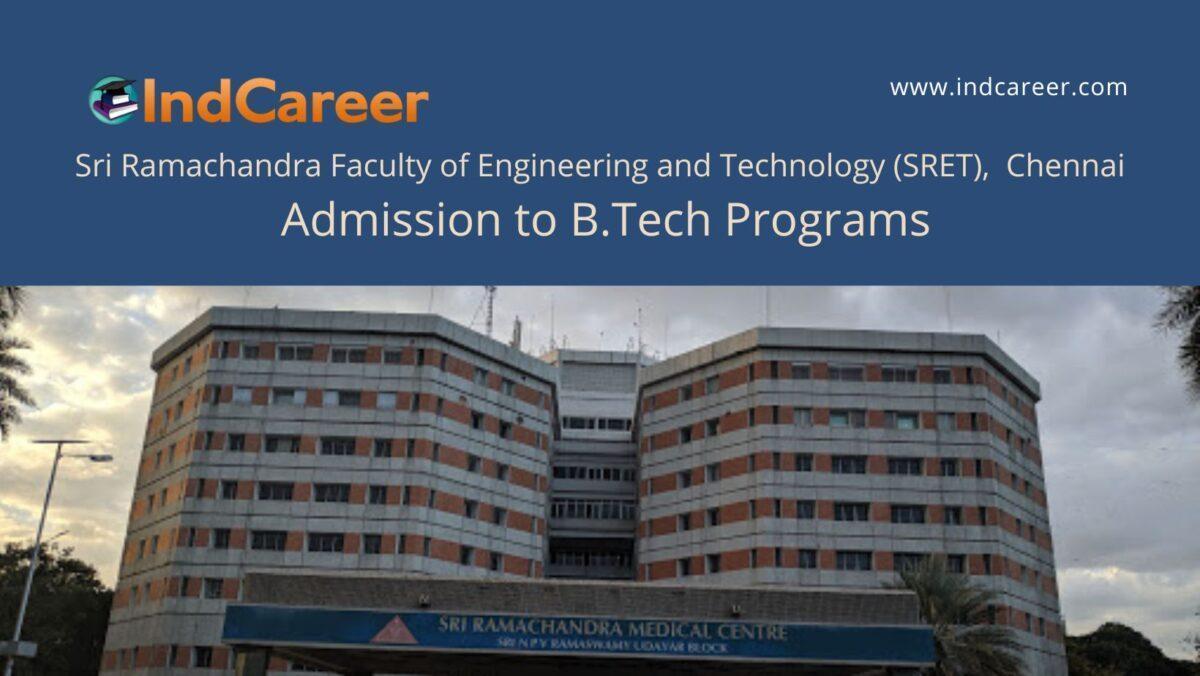 IndCareer

www.indcareer.com

Sri Ramachandra Faculty of Engineering and Technology (SRET), Chennai

Admission to B.Tech Programs

SRI RAMACHANDRA MEDICAL CENTRE
SRI N P V RAMASWAMY UDAYAR BLOCK